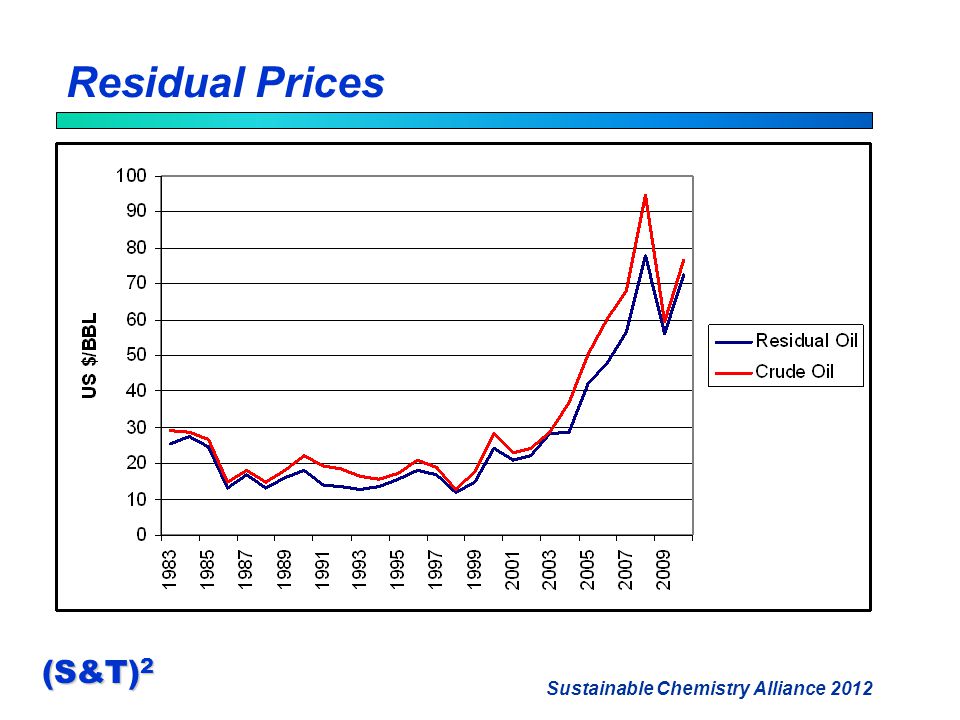 Residual Prices

100
90
80
70
60
50
40
30
20
10
0

US $/BBL

1983
1985
1987
1989
1991
1993
1995
1997
1999
2001
2003
2005
2007
2009

Residual Oil
Crude Oil

$(S\&T)^2$

Sustainable Chemistry Alliance 2012